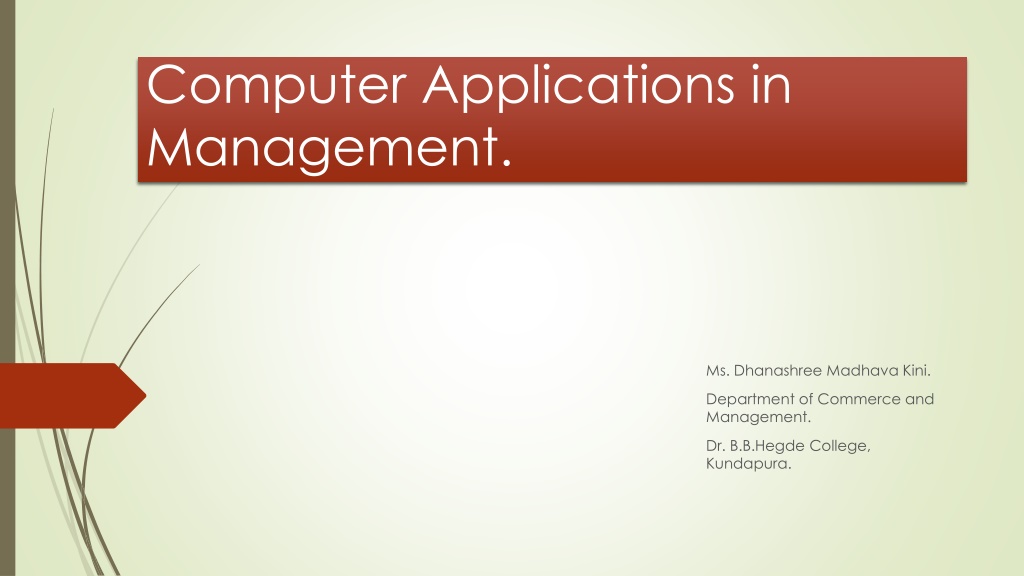 Computer Applications in Management.

Ms. Dhanashree Madhava Kini.

Department of Commerce and Management.

Dr. B.B.Hegde College, Kundapura.